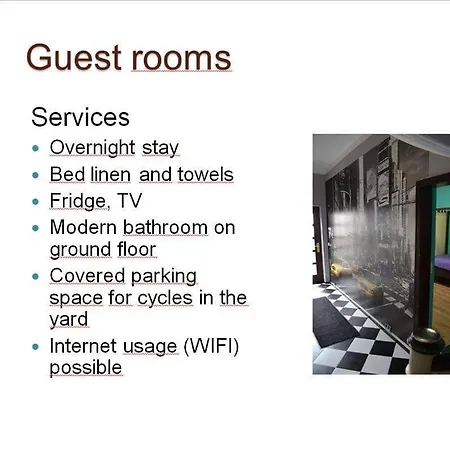 Guest rooms

Services

• Overnight stay
• Bed linen and towels
• Fridge, TV
• Modern bathroom on ground floor
• Covered parking space for cycles in the yard
• Internet usage (WIFI) possible